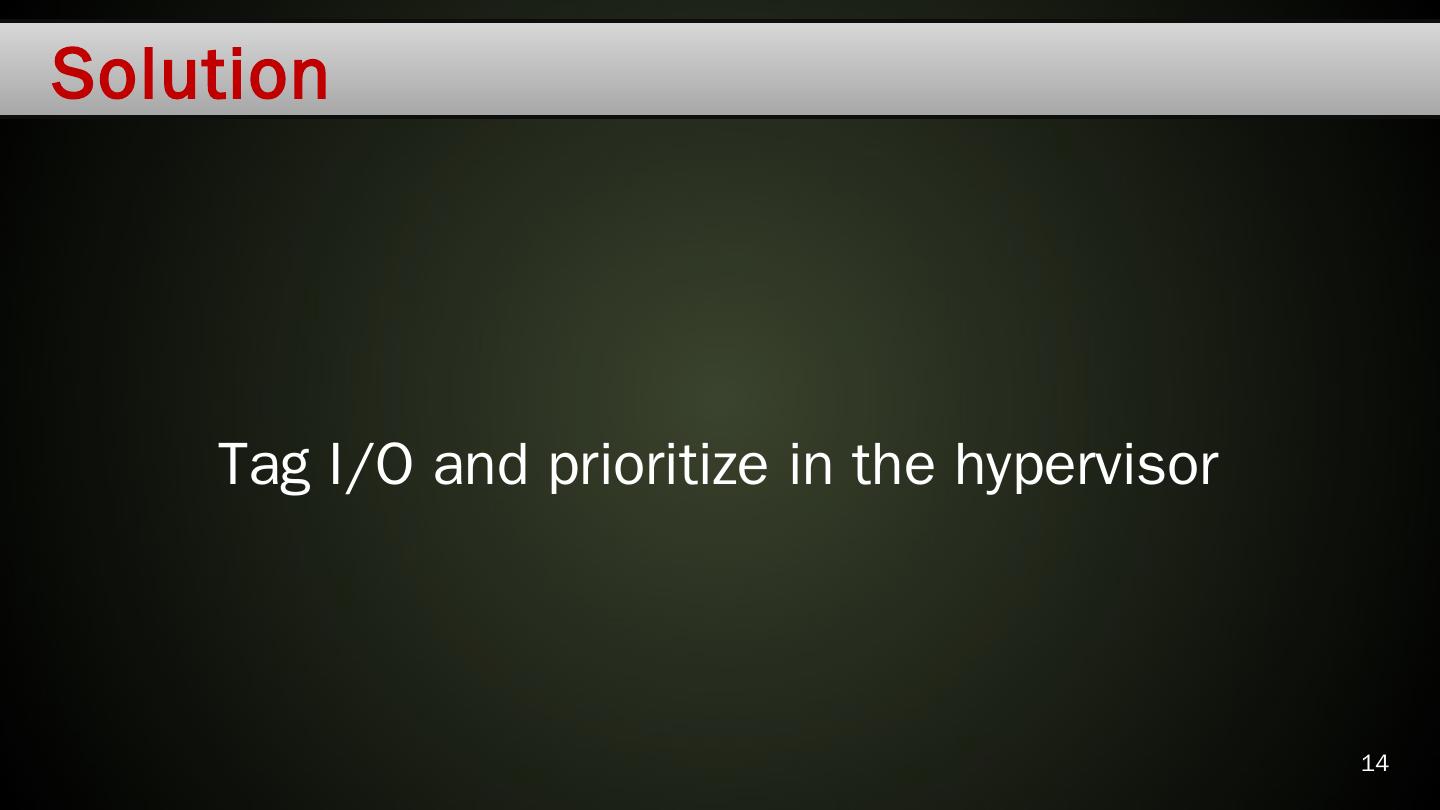 Solution

Tag I/O and prioritize in the hypervisor

14